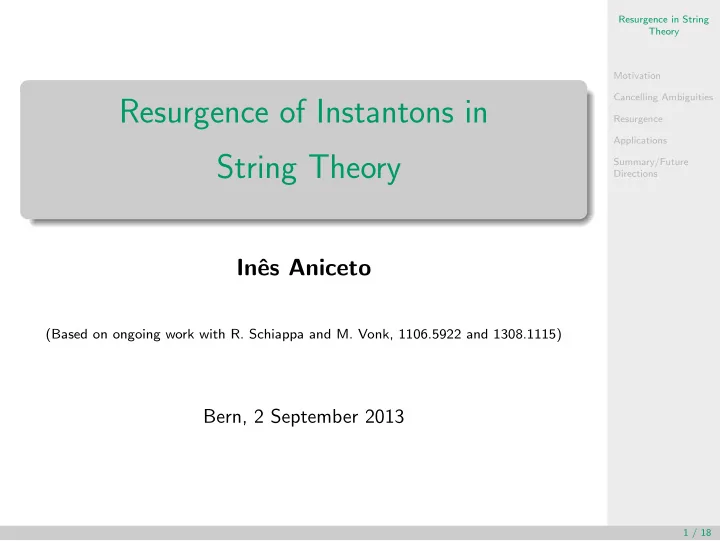 Resurgence of Instantons in String Theory

Inês Aniceto

(Based on ongoing work with R. Schiappa and M. Vonk, 1106.5922 and 1308.1115)

Bern, 2 September 2013

Resurgence in String Theory

Motivation

Cancelling Ambiguities

Resurgence

Applications

Summary/Future Directions

1 / 18